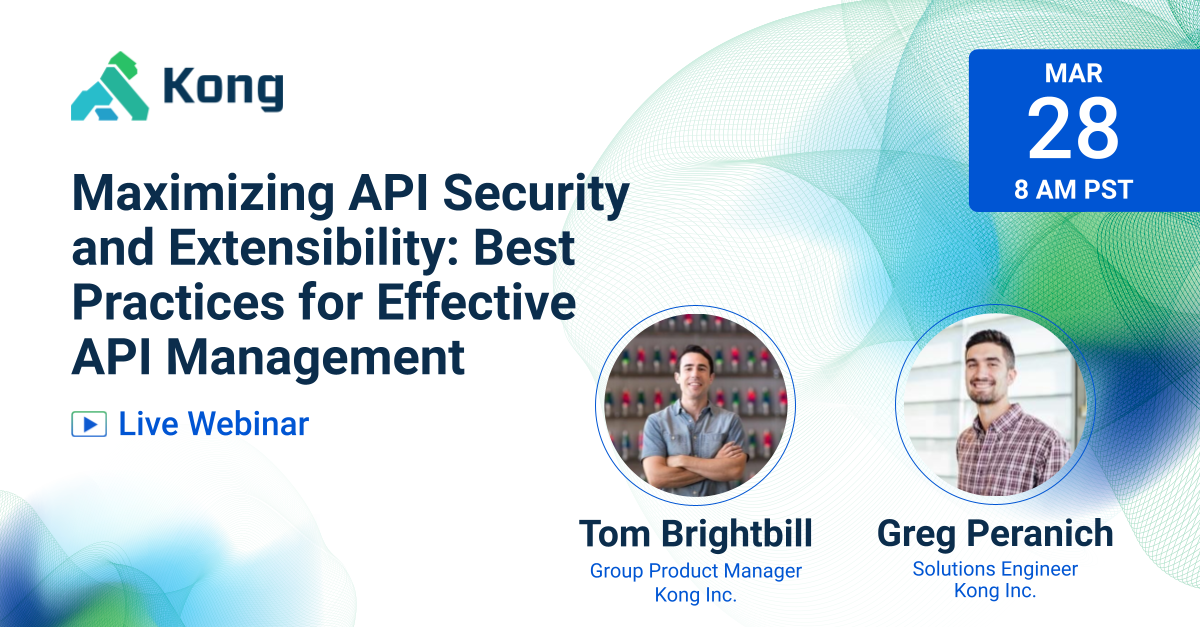 Kong

MAR
28
8 AM PST

Maximizing API Security and Extensibility: Best Practices for Effective API Management

Live Webinar

Tom Brightbill
Group Product Manager
Kong Inc.

Greg Peranich
Solutions Engineer
Kong Inc.